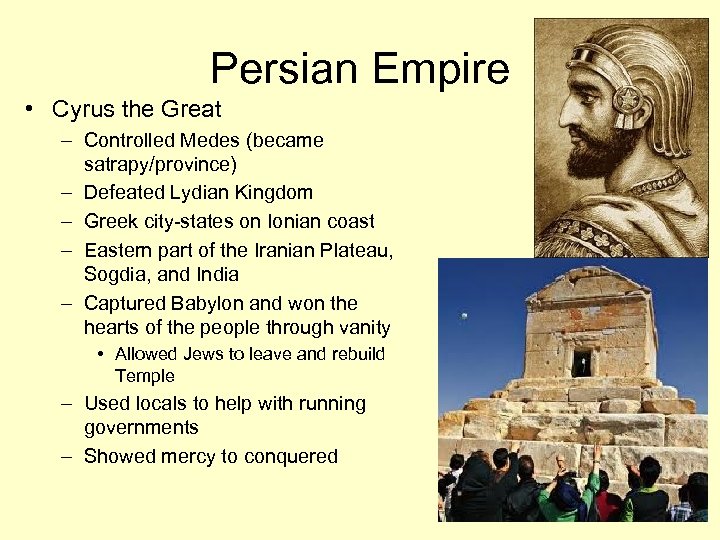 Persian Empire

• Cyrus the Great
  – Controlled Medes (became satrapy/province)
  – Defeated Lydian Kingdom
  – Greek city-states on Ionian coast
  – Eastern part of the Iranian Plateau, Sogdia, and India
  – Captured Babylon and won the hearts of the people through vanity
    • Allowed Jews to leave and rebuild Temple
  – Used locals to help with running governments
  – Showed mercy to conquered